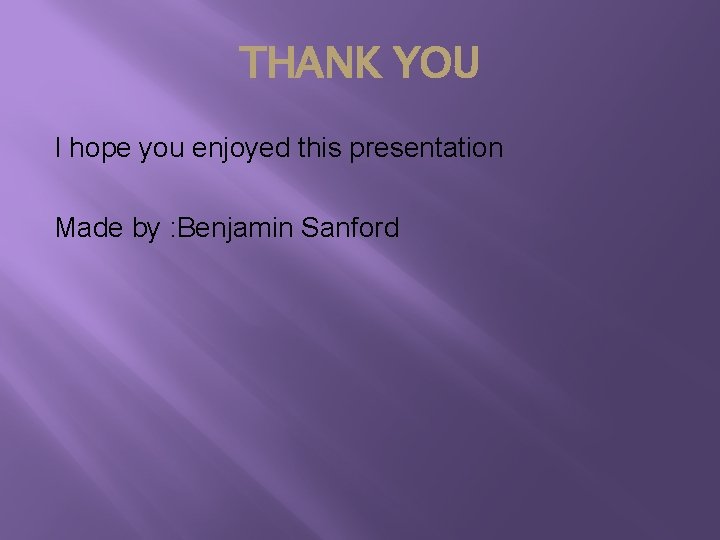 THANK YOU

I hope you enjoyed this presentation

Made by :Benjamin Sanford